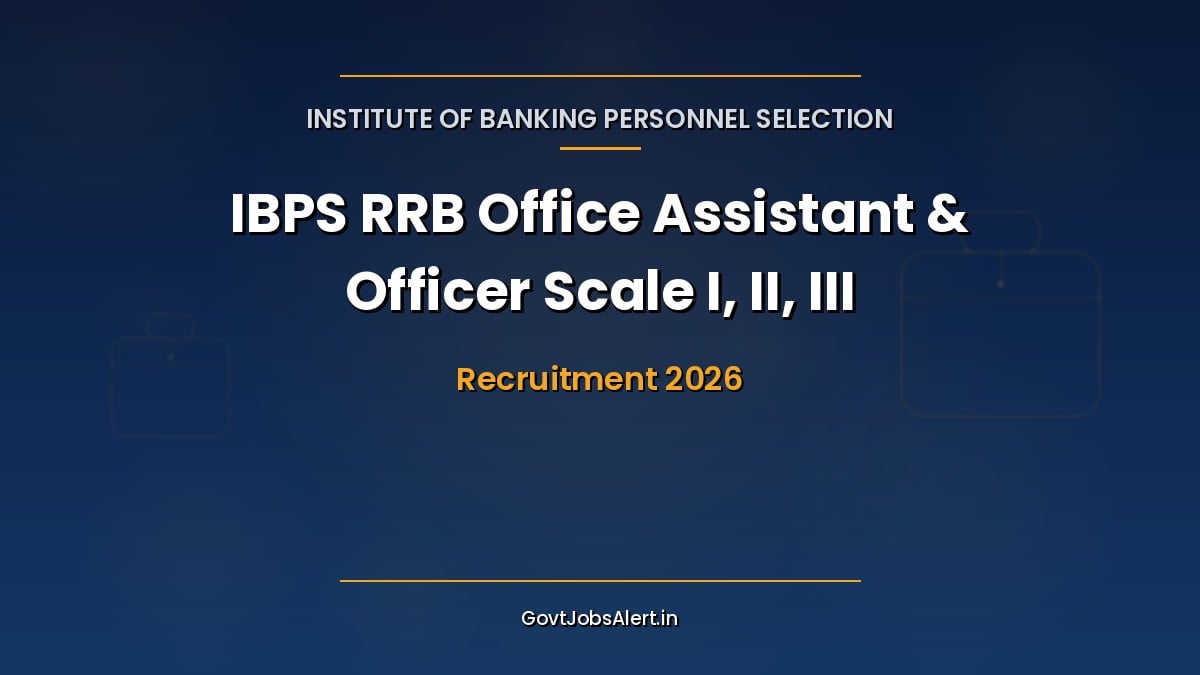 INSTITUTE OF BANKING PERSONNEL SELECTION

IBPS RRB Office Assistant & Officer Scale I, II, III

Recruitment 2026

GovtJobsAlert.in